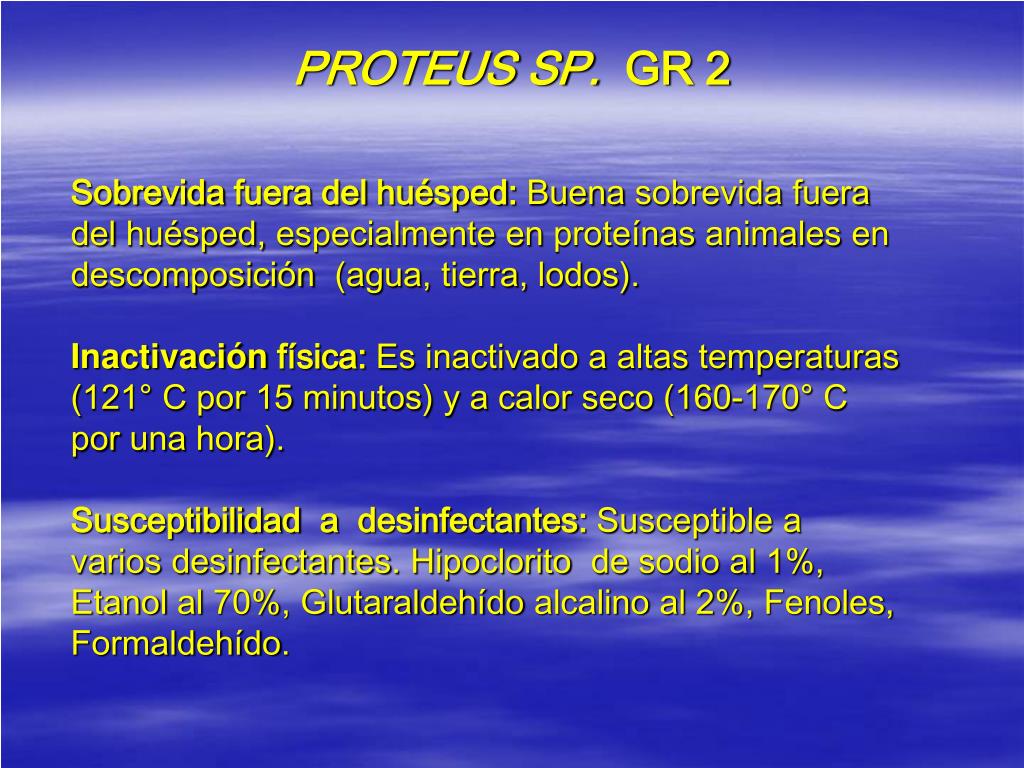 PROTEUS SP. GR 2

Sobrevida fuera del huésped: Buena sobrevida fuera del huésped, especialmente en proteínas animales en descomposición (agua, tierra, lodos).

Inactivación física: Es inactivado a altas temperaturas (121° C por 15 minutos) y a calor seco (160-170° C por una hora).

Susceptibilidad a desinfectantes: Susceptible a varios desinfectantes. Hipoclorito de sodio al 1%, Etanol al 70%, Glutaraldehído alcalino al 2%, Fenoles, Formaldehído.